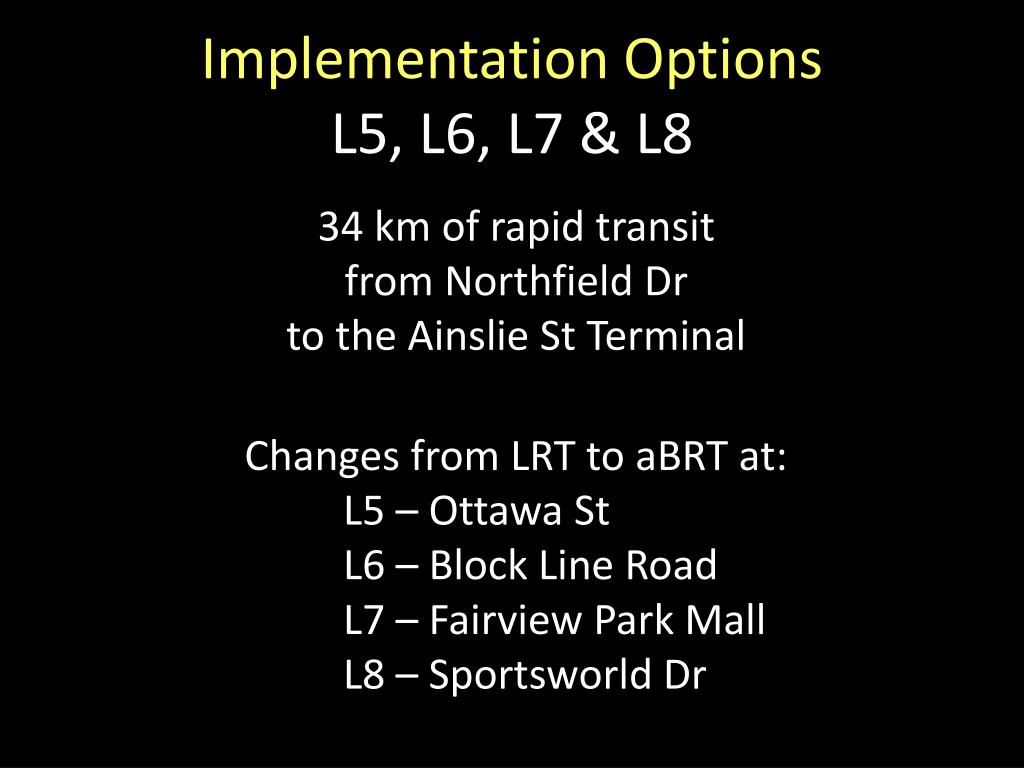 Implementation Options
L5, L6, L7 & L8

34 km of rapid transit
from Northfield Dr
to the Ainslie St Terminal

Changes from LRT to aBRT at:
L5 – Ottawa St
L6 – Block Line Road
L7 – Fairview Park Mall
L8 – Sportsworld Dr